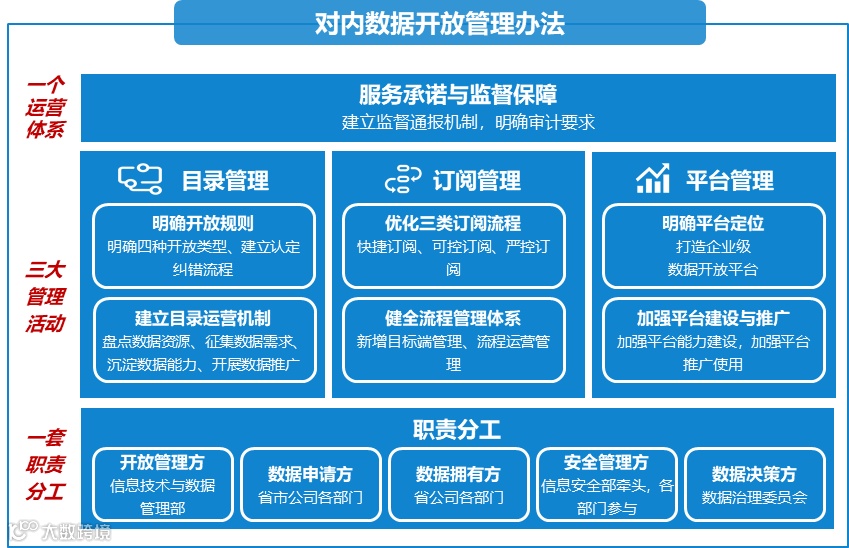 对内数据开放管理办法

一个运营体系

服务承诺与监督保障
建立监督通报机制，明确审计要求

三大管理活动

目录管理

明确开放规则
明确四种开放类型、建立认定纠错流程

建立目录运营机制
盘点数据资源、征集数据需求、沉淀数据能力、开展数据推广

订阅管理

优化三类订阅流程
快捷订阅、可控订阅、严控订阅

健全流程管理体系
新增目标端管理、流程运营管理

平台管理

明确平台定位
打造企业级数据开放平台

加强平台建设与推广
加强平台能力建设，加强平台推广使用

一套职责分工

职责分工

开放管理方
信息技术与数据管理部

数据申请方
省市公司各部门

数据拥有方
省公司各部门

安全管理方
信息安全部牵头，各部门参与

数据决策方
数据治理委员会

大数跨境